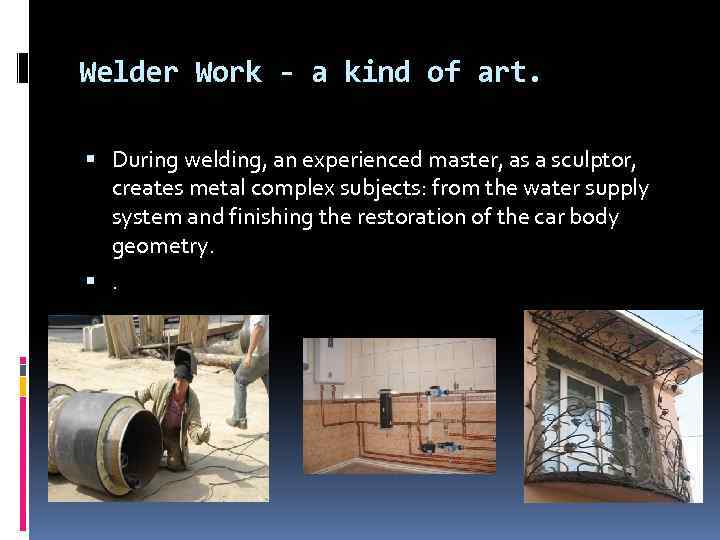 Welder Work - a kind of art.

▪ During welding, an experienced master, as a sculptor, creates metal complex subjects: from the water supply system and finishing the restoration of the car body geometry.

▪ .